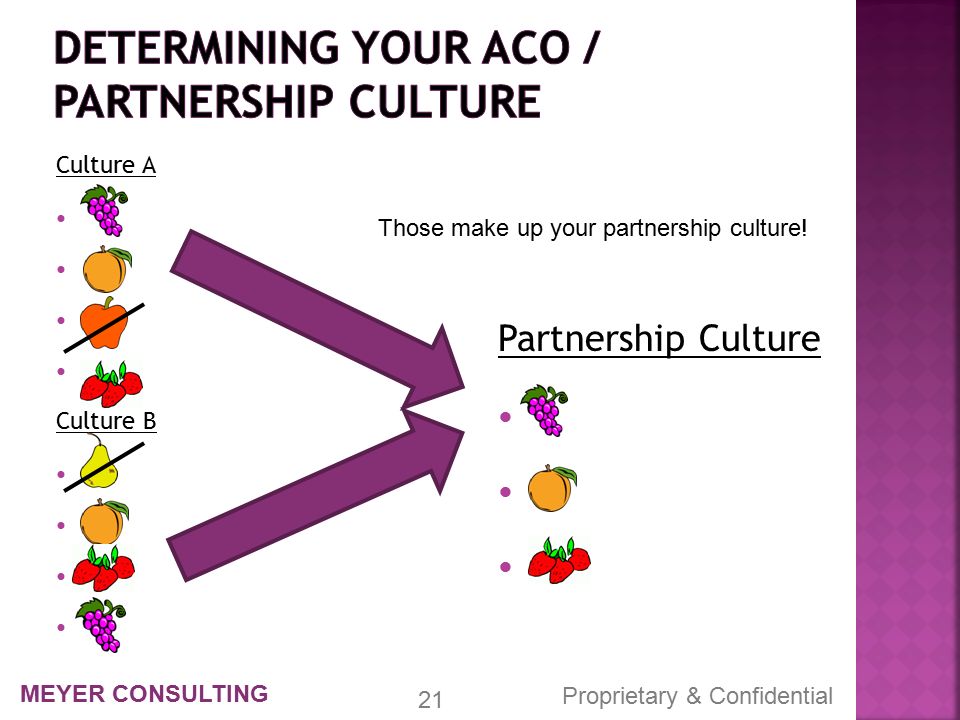 DETERMINING YOUR ACO / PARTNERSHIP CULTURE

Culture A

Culture B

Those make up your partnership culture!

Partnership Culture

MEYER CONSULTING

21

Proprietary & Confidential